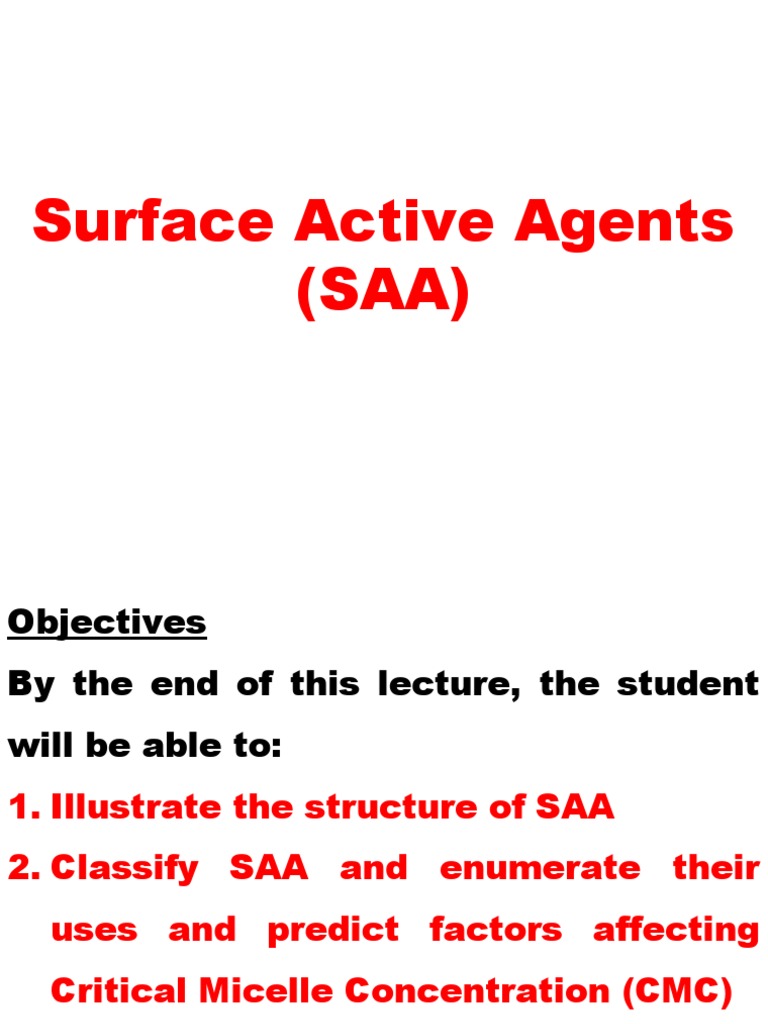 Surface Active Agents (SAA)

Objectives

By the end of this lecture, the student will be able to:

1. Illustrate the structure of SAA

2. Classify SAA and enumerate their uses and predict factors affecting Critical Micelle Concentration (CMC)